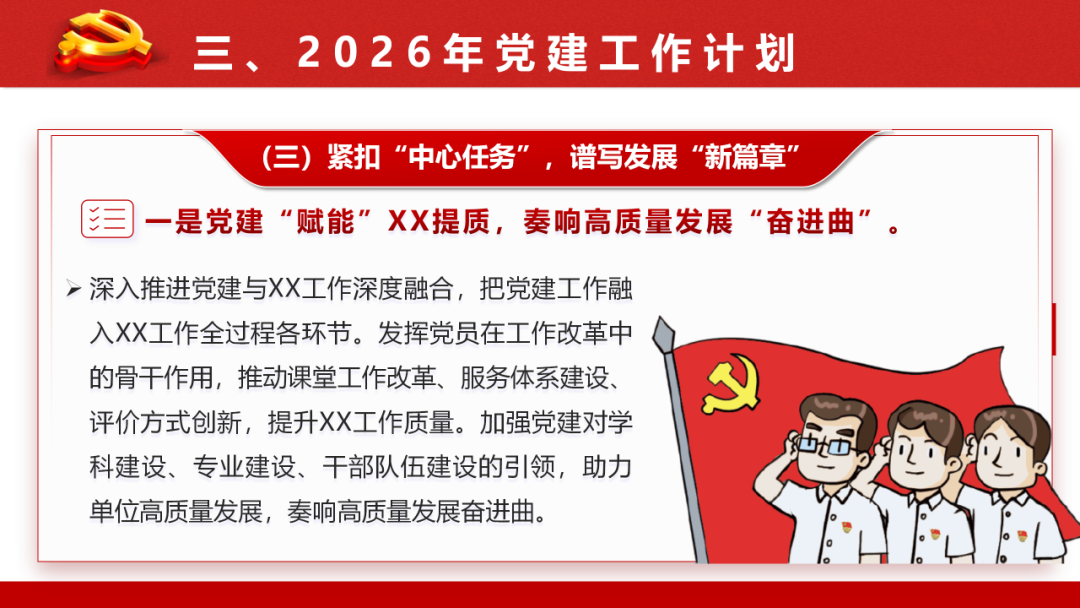 三、2026年党建工作计划

（三）紧扣“中心任务”，谱写发展“新篇章”

一是党建“赋能”XX提质，奏响高质量发展“奋进曲”。

➢ 深入推进党建与XX工作深度融合，把党建工作融入XX工作全过程各环节。发挥党员在工作改革中的骨干作用，推动课堂工作改革、服务体系建设、评价方式创新，提升XX工作质量。加强党建对学科建设、专业建设、干部队伍建设的引领，助力单位高质量发展，奏响高质量发展奋进曲。